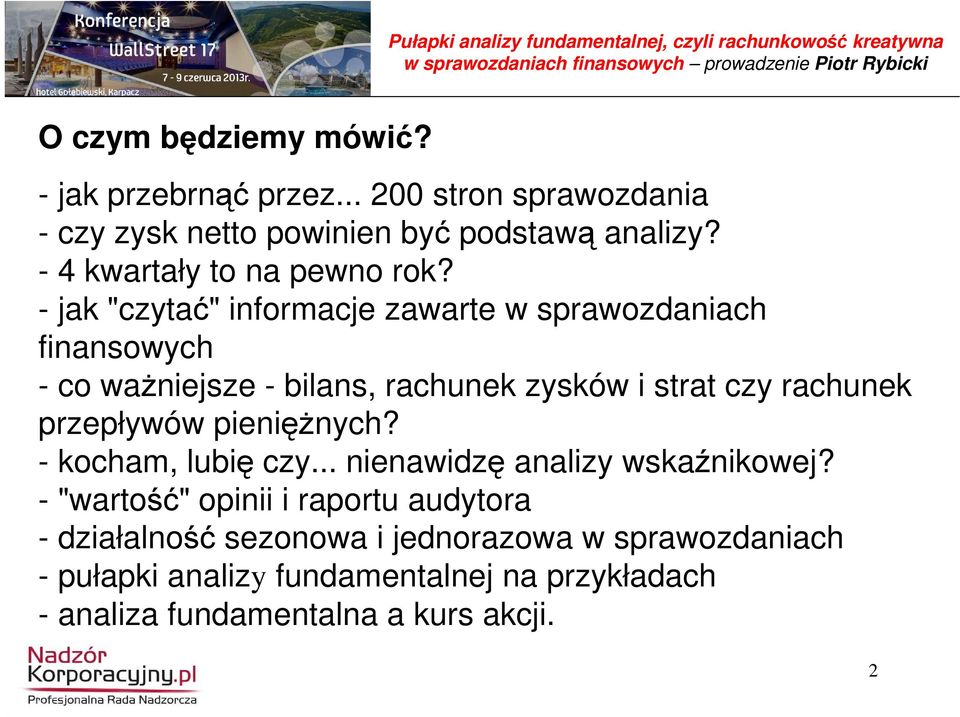 Konferencja
WallStreet 17
7 - 9 czerwca 2013r.
hotel Gołębiewski, Karpacz

Pułapki analizy fundamentalnej, czyli rachunkowość kreatywna w sprawozdaniach finansowych – prowadzenie Piotr Rybicki

O czym będziemy mówić?

- jak przebrnąć przez... 200 stron sprawozdania
- czy zysk netto powinien być podstawą analizy?
- 4 kwartały to na pewno rok?
- jak "czytać" informacje zawarte w sprawozdaniach finansowych
- co ważniejsze - bilans, rachunek zysków i strat czy rachunek przepływów pieniężnych?
- kocham, lubię czy... nienawidzę analizy wskaźnikowej?
- "wartość" opinii i raportu audytora
- działalność sezonowa i jednorazowa w sprawozdaniach
- pułapki analizy fundamentalnej na przykładach
- analiza fundamentalna a kurs akcji.

Nadzór Korporacyjny.pl
Profesjonalna Rada Nadzorcza

2